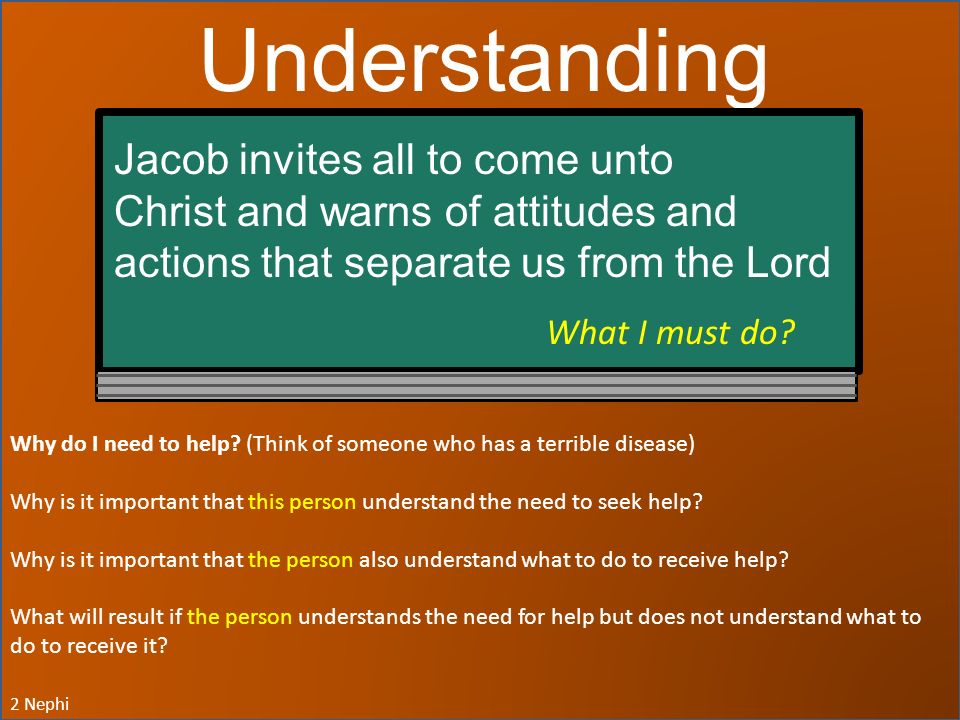 Understanding

Jacob invites all to come unto Christ and warns of attitudes and actions that separate us from the Lord

What I must do?

Why do I need to help? (Think of someone who has a terrible disease)

Why is it important that this person understand the need to seek help?

Why is it important that the person also understand what to do to receive help?

What will result if the person understands the need for help but does not understand what to do to receive it?

2 Nephi